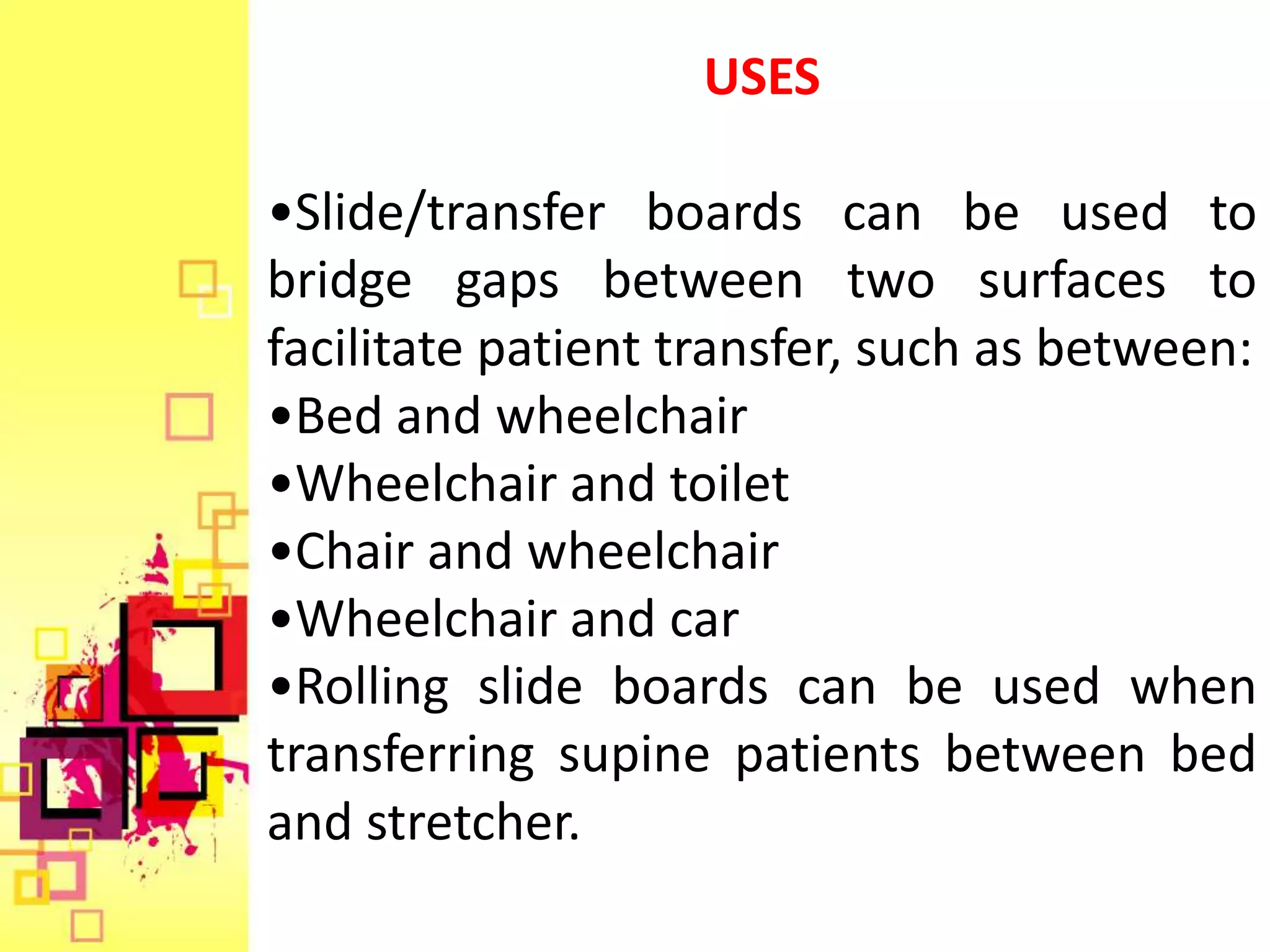 USES

•Slide/transfer boards can be used to bridge gaps between two surfaces to facilitate patient transfer, such as between:
•Bed and wheelchair
•Wheelchair and toilet
•Chair and wheelchair
•Wheelchair and car
•Rolling slide boards can be used when transferring supine patients between bed and stretcher.